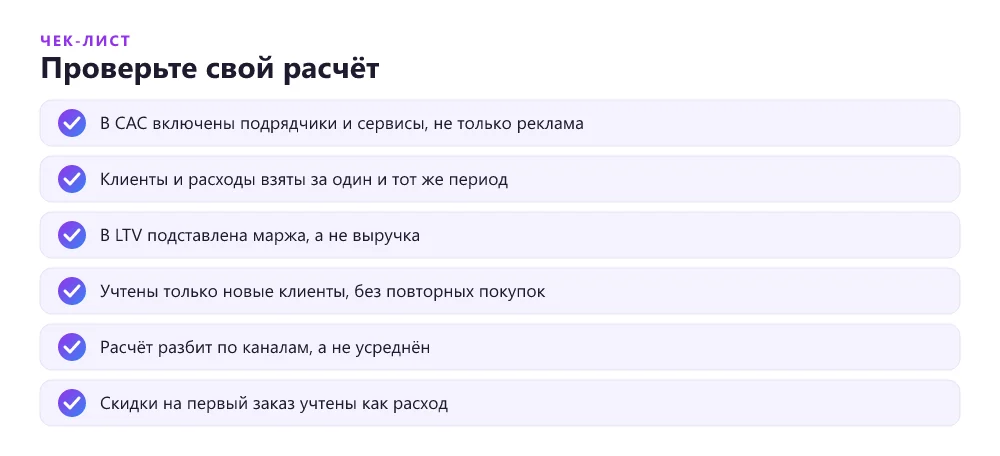 ЧЕК-ЛИСТ

Проверьте свой расчёт

В CAC включены подрядчики и сервисы, не только реклама

Клиенты и расходы взяты за один и тот же период

В LTV подставлена маржа, а не выручка

Учтены только новые клиенты, без повторных покупок

Расчёт разбит по каналам, а не усреднён

Скидки на первый заказ учтены как расход